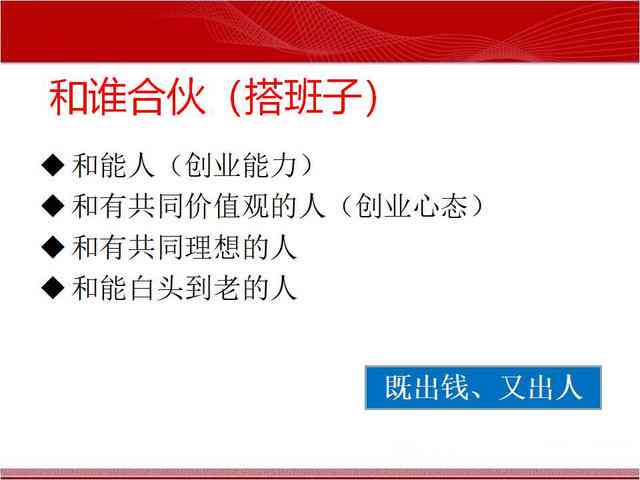 和谁合伙（搭班子）

◆ 和能人（创业能力）
◆ 和有共同价值观的人（创业心态）
◆ 和有共同理想的人
◆ 和能白头到老的人

既出钱、又出人